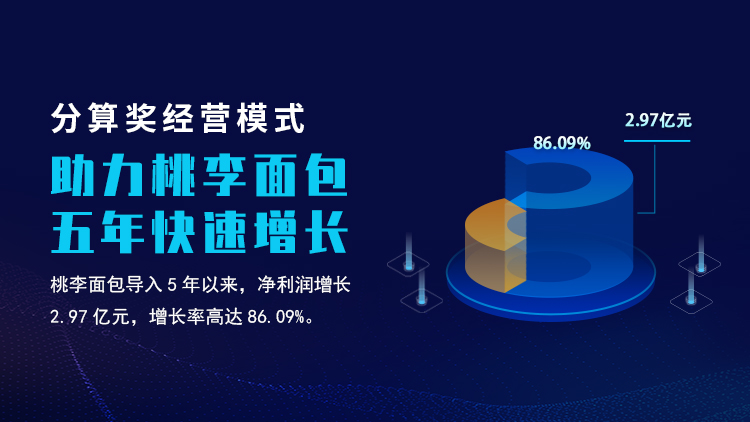 分算奖经营模式

助力桃李面包
五年快速增长

桃李面包导入 5 年以来，净利润增长 2.97 亿元，增长率高达 86.09%。

86.09%

2.97亿元